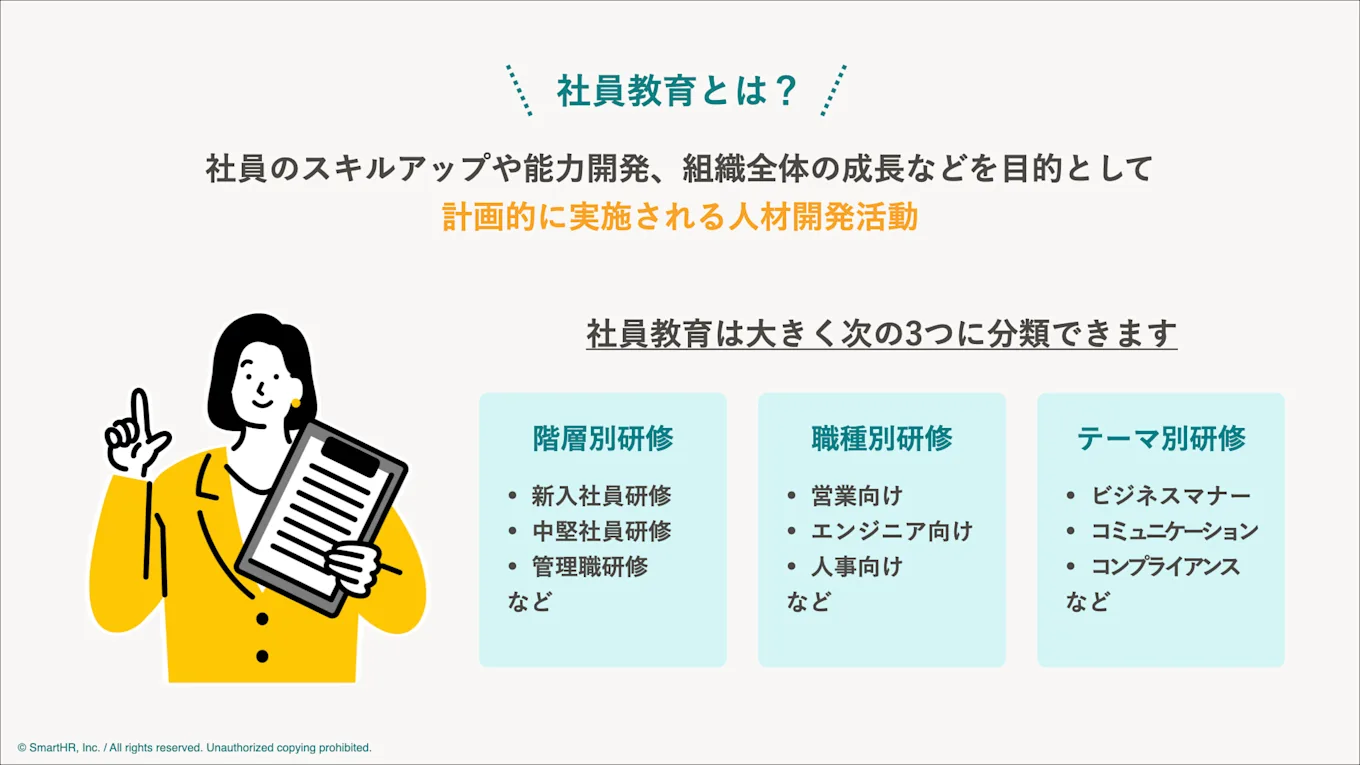 社員教育とは？

社員のスキルアップや能力開発、組織全体の成長などを目的として
計画的に実施される人材開発活動

社員教育は大きく次の3つに分類できます

階層別研修
• 新入社員研修
• 中堅社員研修
• 管理職研修
など

職種別研修
• 営業向け
• エンジニア向け
• 人事向け
など

テーマ別研修
• ビジネスマナー
• コミュニケーション
• コンプライアンス
など

© SmartHR, Inc. / All rights reserved. Unauthorized copying prohibited.